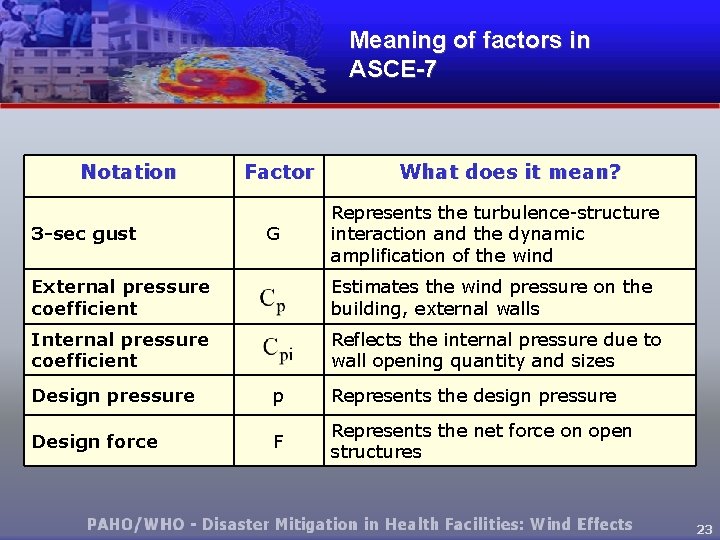 Meaning of factors in ASCE-7

| Notation | Factor | What does it mean? |
|---|---|---|
| 3-sec gust | G | Represents the turbulence-structure interaction and the dynamic amplification of the wind |
| External pressure coefficient | $C_p$ | Estimates the wind pressure on the building, external walls |
| Internal pressure coefficient | $C_{pi}$ | Reflects the internal pressure due to wall opening quantity and sizes |
| Design pressure | p | Represents the design pressure |
| Design force | F | Represents the net force on open structures |

PAHO/WHO - Disaster Mitigation in Health Facilities: Wind Effects

23